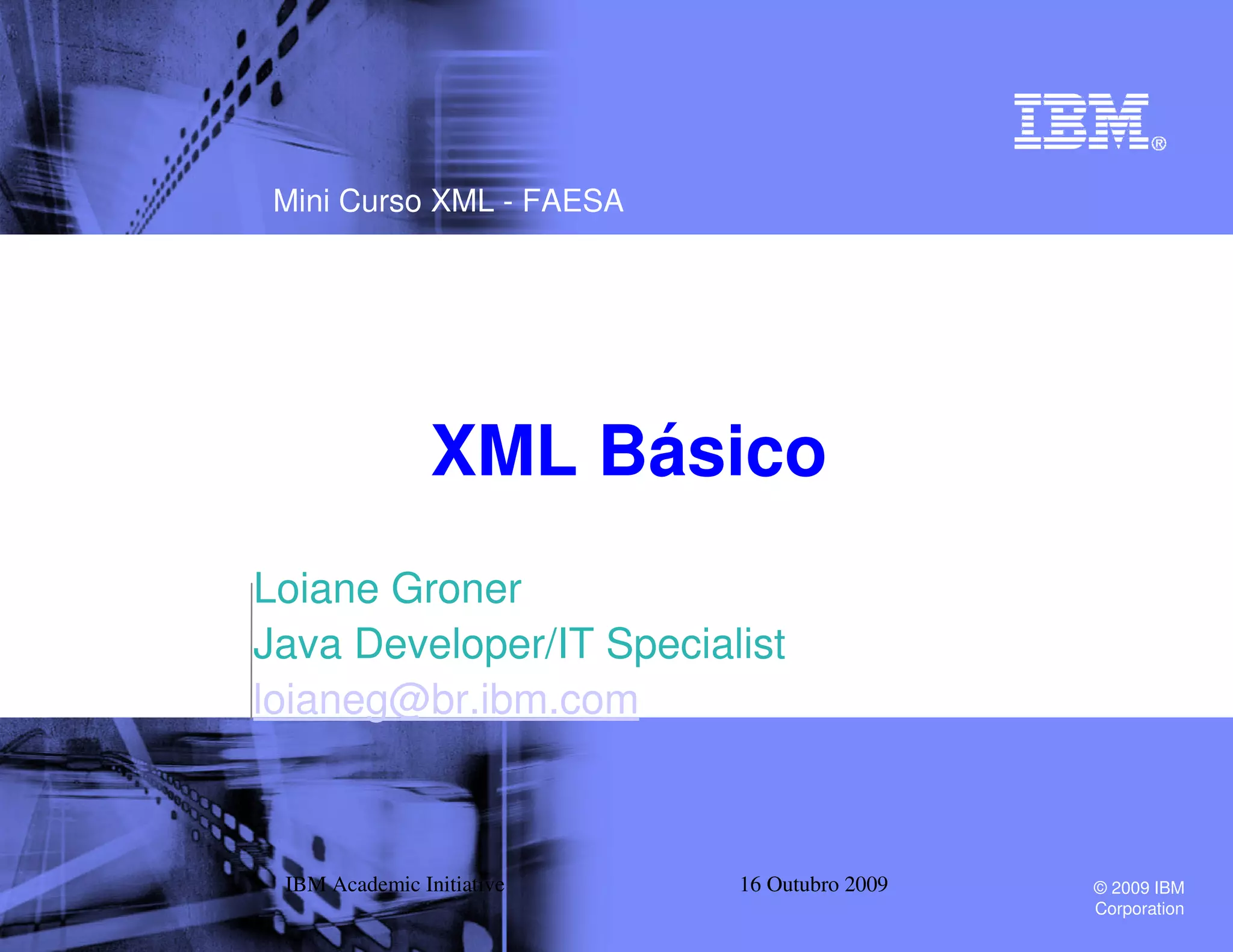 IBM®

Mini Curso XML - FAESA

XML Básico

Loiane Groner
Java Developer/IT Specialist
loianeg@br.ibm.com

IBM Academic Initiative

16 Outubro 2009

© 2009 IBM Corporation